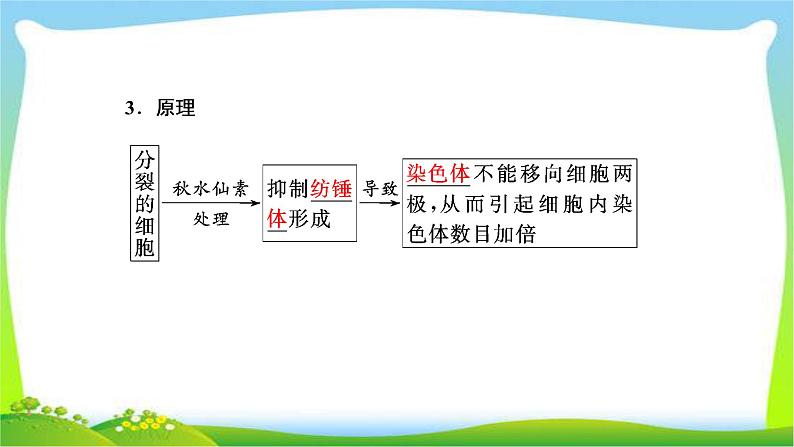 3．原理

分裂的细胞

秋水仙素

处理

抑制纺锤体形成

导致

染色体不能移向细胞两极，从而引起细胞内染色体数目加倍